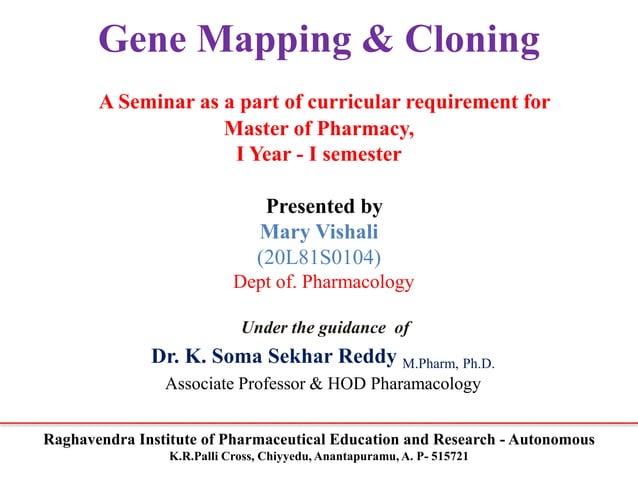 Gene Mapping & Cloning

A Seminar as a part of curricular requirement for Master of Pharmacy, I Year - I semester

Presented by
Mary Vishali
(20L81S0104)
Dept of. Pharmacology

Under the guidance of
Dr. K. Soma Sekhar Reddy M.Pharm, Ph.D.
Associate Professor & HOD Pharamacology

Raghavendra Institute of Pharmaceutical Education and Research - Autonomous
K.R.Palli Cross, Chiyyedu, Anantapuramu, A. P- 515721